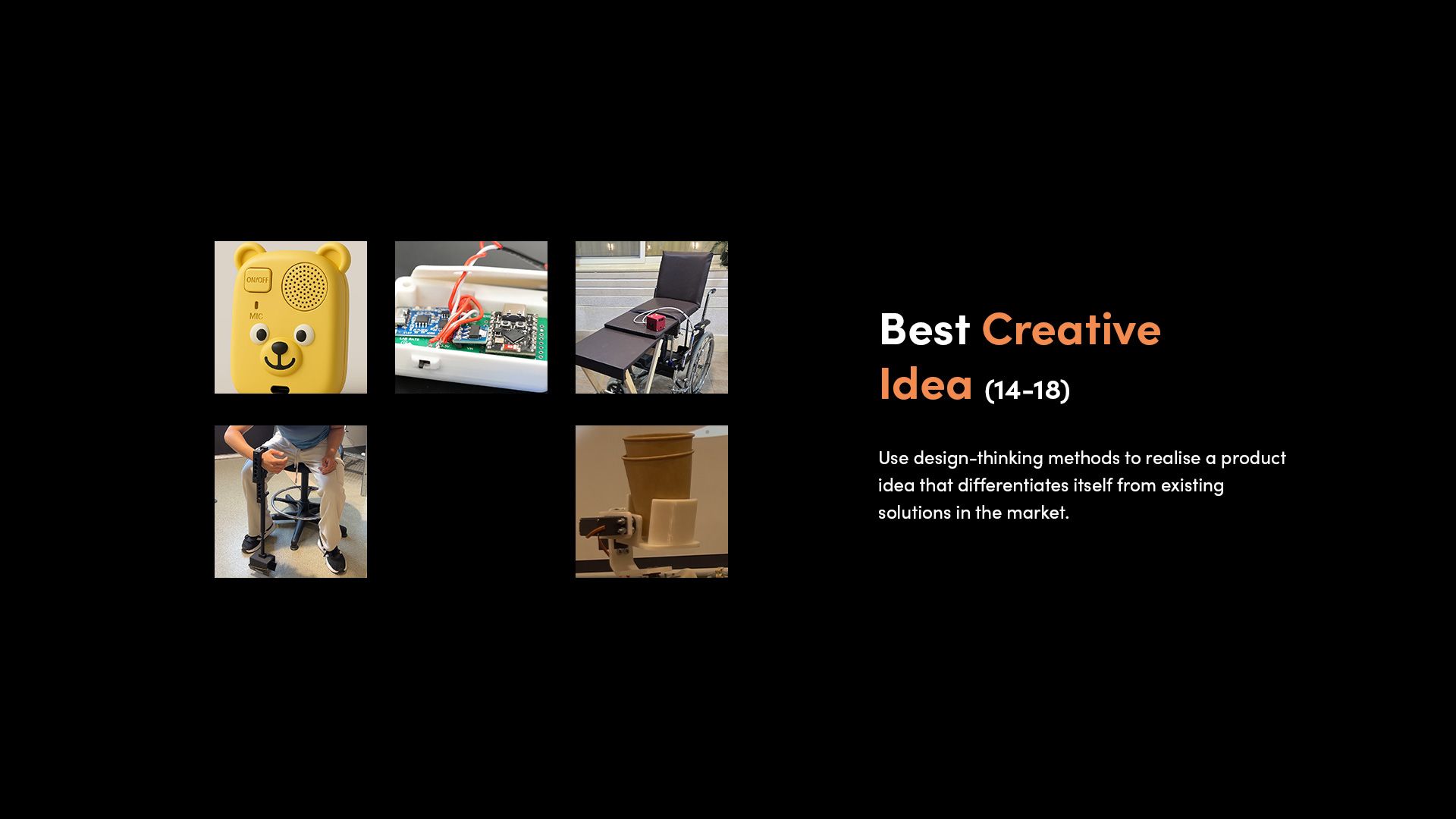 ON/OFF
MIC

Best Creative Idea (14-18)

Use design-thinking methods to realise a product idea that differentiates itself from existing solutions in the market.